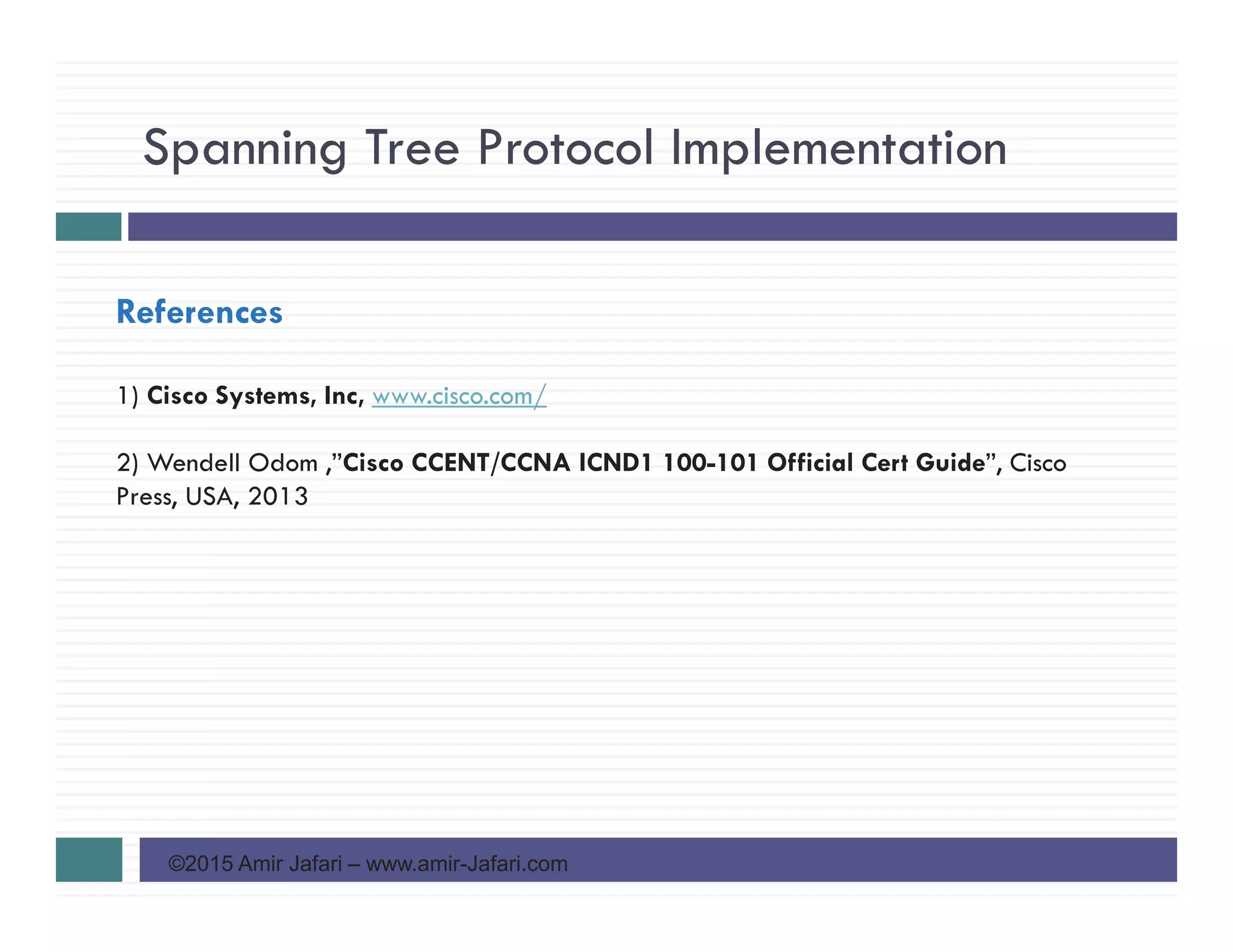 Spanning Tree Protocol Implementation

References

1) Cisco Systems, Inc, www.cisco.com/

2) Wendell Odom ,"Cisco CCENT/CCNA ICND1 100-101 Official Cert Guide", Cisco Press, USA, 2013

©2015 Amir Jafari – www.amir-Jafari.com